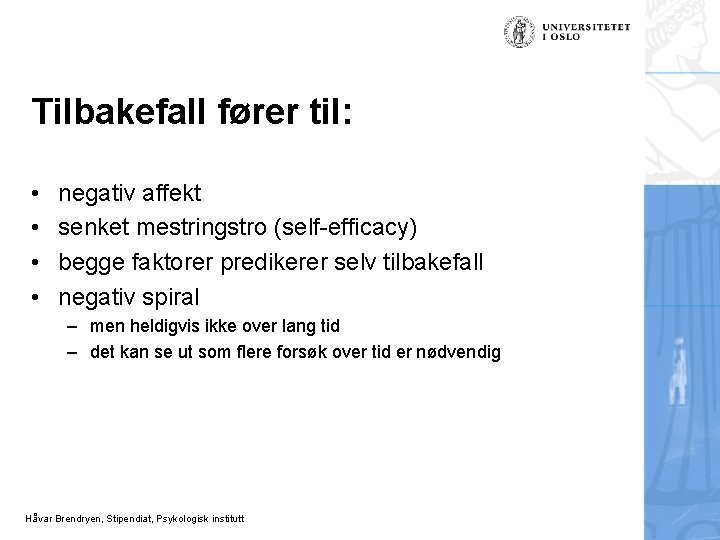 UNIVERSITETET I OSLO

Tilbakefall fører til:

• negativ affekt
• senket mestringstro (self-efficacy)
• begge faktorer predikerer selv tilbakefall
• negativ spiral
 – men heldigvis ikke over lang tid
 – det kan se ut som flere forsøk over tid er nødvendig

Håvar Brendryen, Stipendiat, Psykologisk institutt